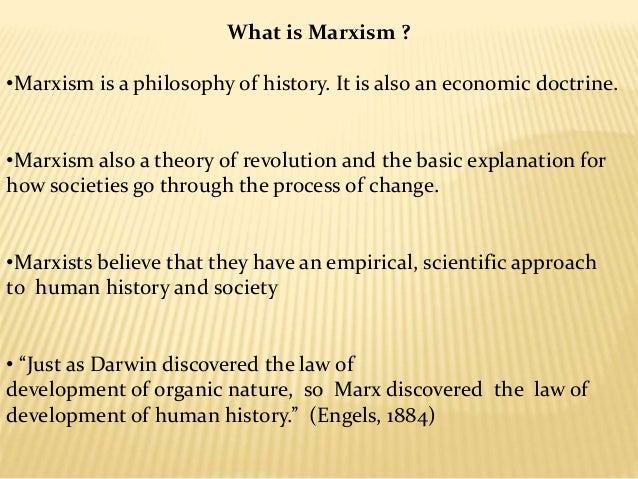 What is Marxism ?

•Marxism is a philosophy of history. It is also an economic doctrine.

•Marxism also a theory of revolution and the basic explanation for how societies go through the process of change.

•Marxists believe that they have an empirical, scientific approach to human history and society

• “Just as Darwin discovered the law of development of organic nature, so Marx discovered the law of development of human history.” (Engels, 1884)